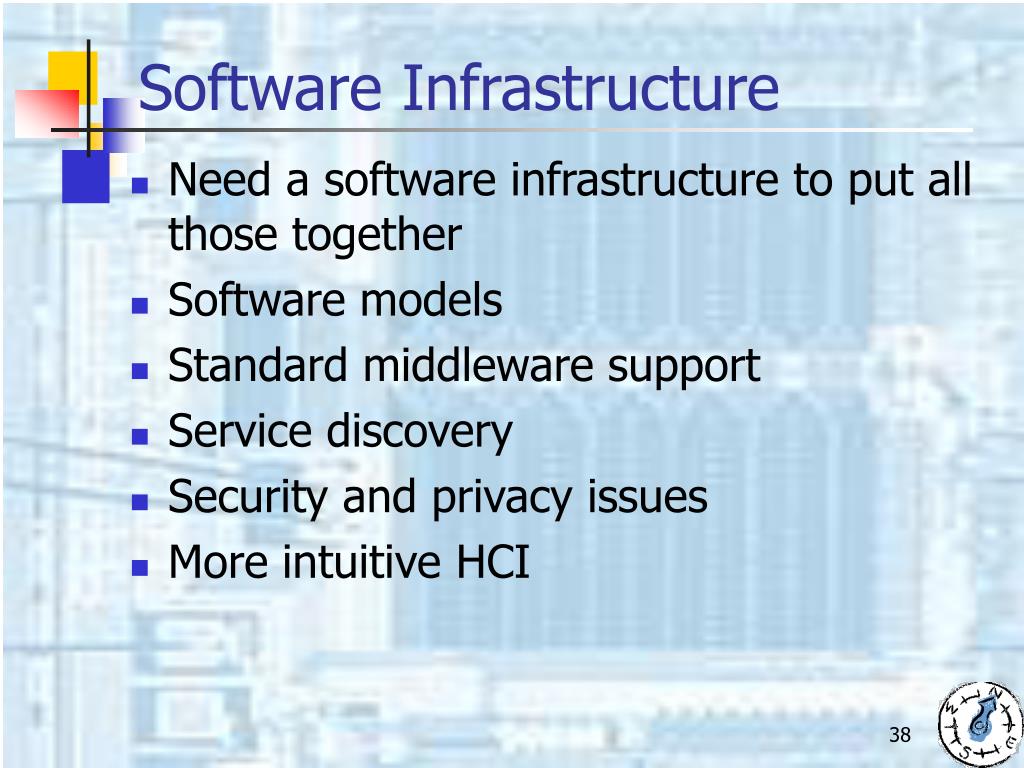 Software Infrastructure

- Need a software infrastructure to put all those together
- Software models
- Standard middleware support
- Service discovery
- Security and privacy issues
- More intuitive HCI

38